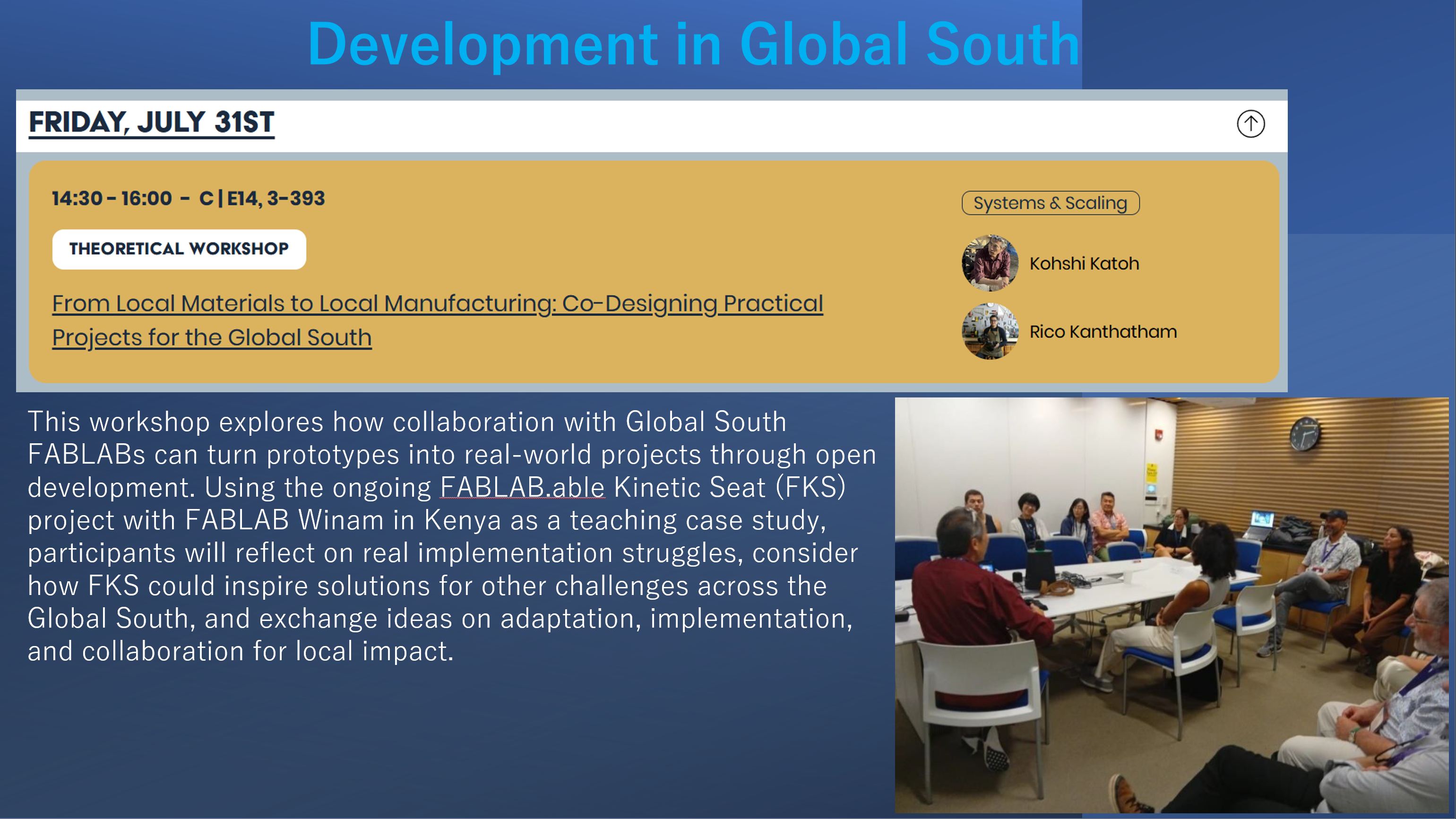 Development in Global South

FRIDAY, JULY 31ST

14:30 - 16:00 - C | E14, 3-393

THEORETICAL WORKSHOP

From Local Materials to Local Manufacturing: Co-Designing Practical Projects for the Global South

Systems & Scaling

Kohshi Katoh

Rico Kanthatham

This workshop explores how collaboration with Global South FABLABs can turn prototypes into real-world projects through open development. Using the ongoing FABLAB.able Kinetic Seat (FKS) project with FABLAB Winam in Kenya as a teaching case study, participants will reflect on real implementation struggles, consider how FKS could inspire solutions for other challenges across the Global South, and exchange ideas on adaptation, implementation, and collaboration for local impact.